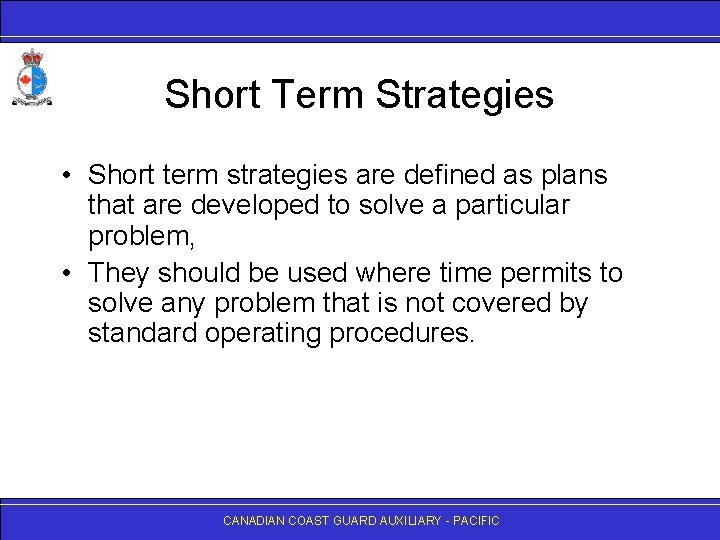 Short Term Strategies

• Short term strategies are defined as plans that are developed to solve a particular problem,

• They should be used where time permits to solve any problem that is not covered by standard operating procedures.

CANADIAN COAST GUARD AUXILIARY - PACIFIC